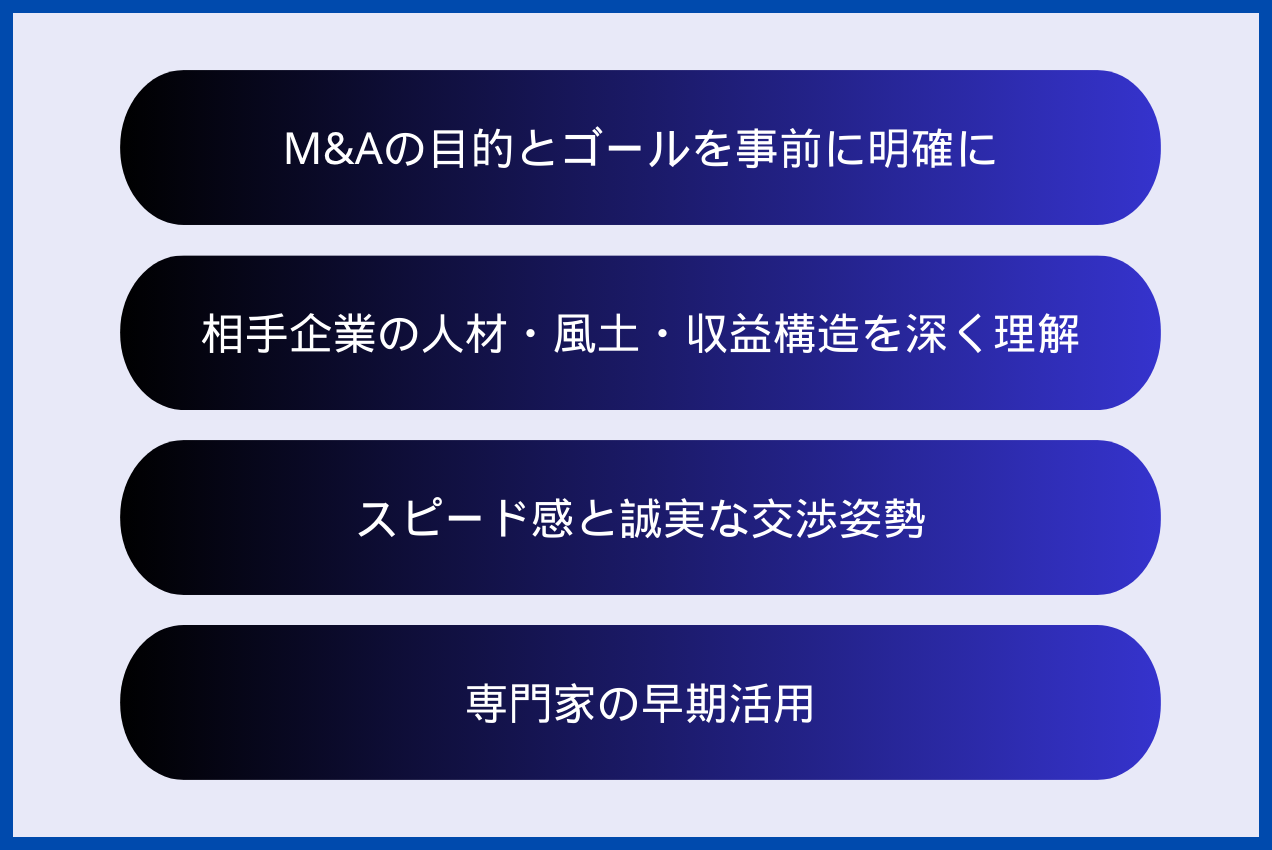 M&Aの目的とゴールを事前に明確に

相手企業の人材・風土・収益構造を深く理解

スピード感と誠実な交渉姿勢

専門家の早期活用